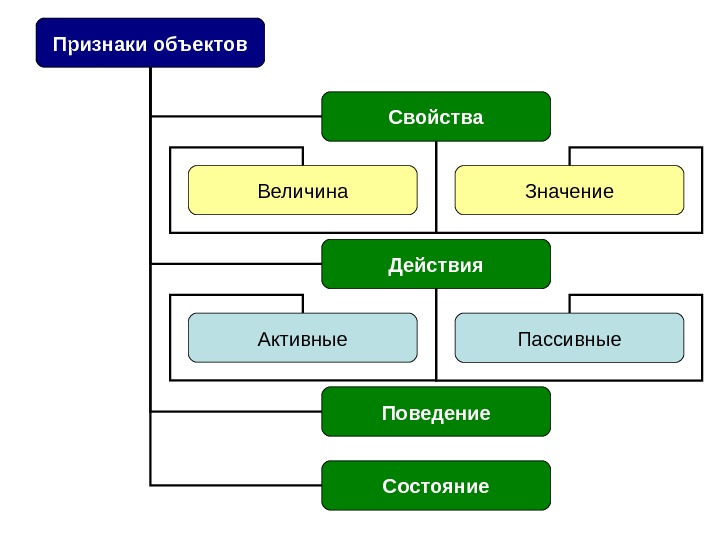 Признаки объектов

Свойства

Величина

Значение

Действия

Активные

Пассивные

Поведение

Состояние